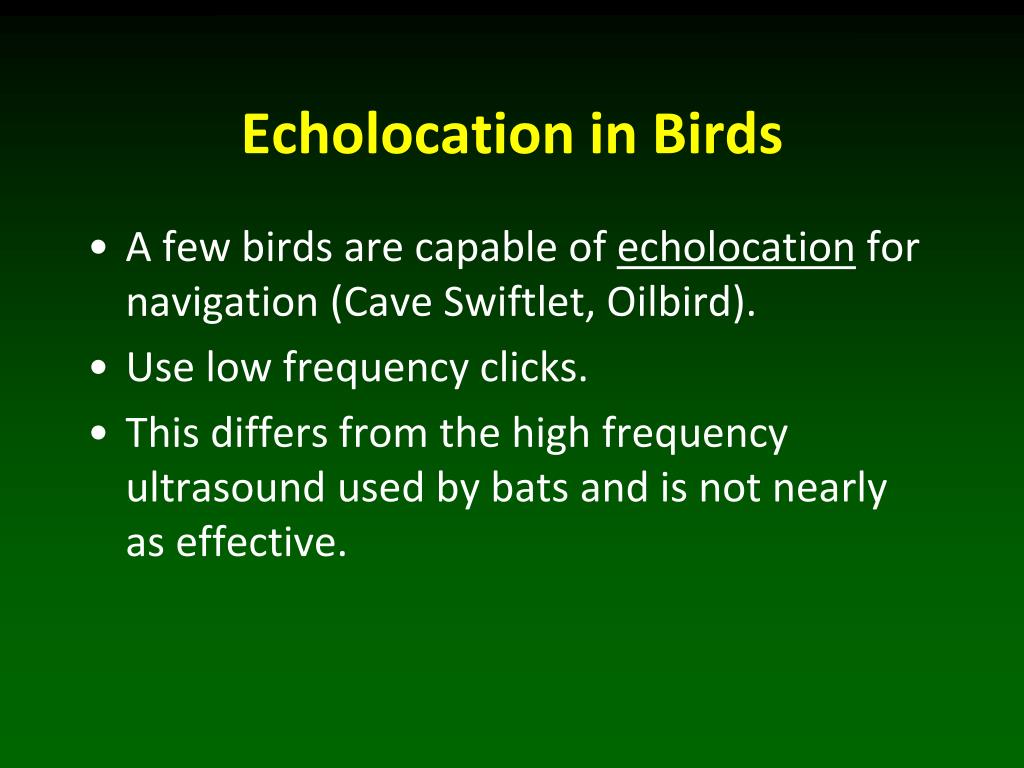 Echolocation in Birds

• A few birds are capable of echolocation for navigation (Cave Swiftlet, Oilbird).
• Use low frequency clicks.
• This differs from the high frequency ultrasound used by bats and is not nearly as effective.